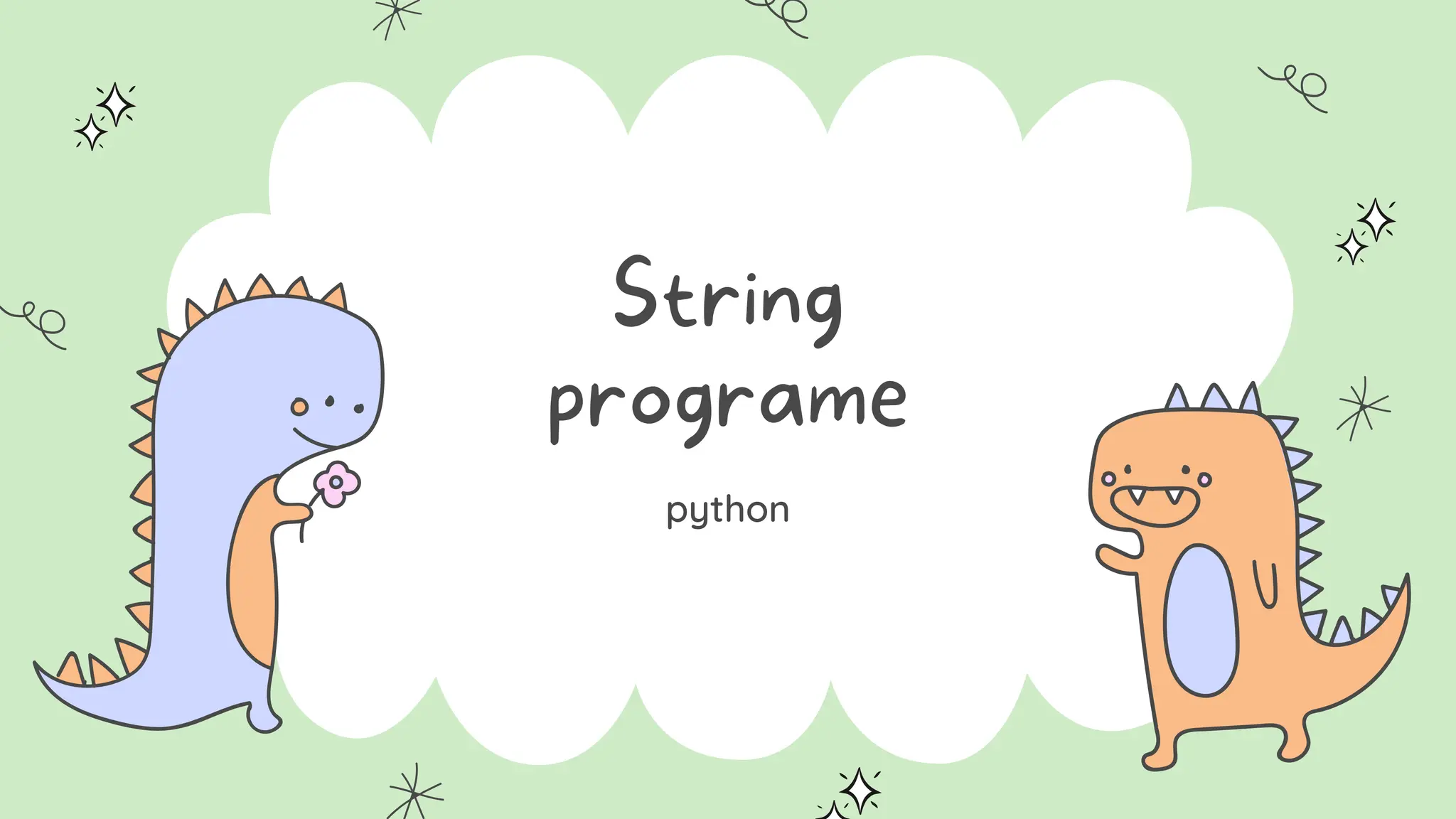 String programe

python